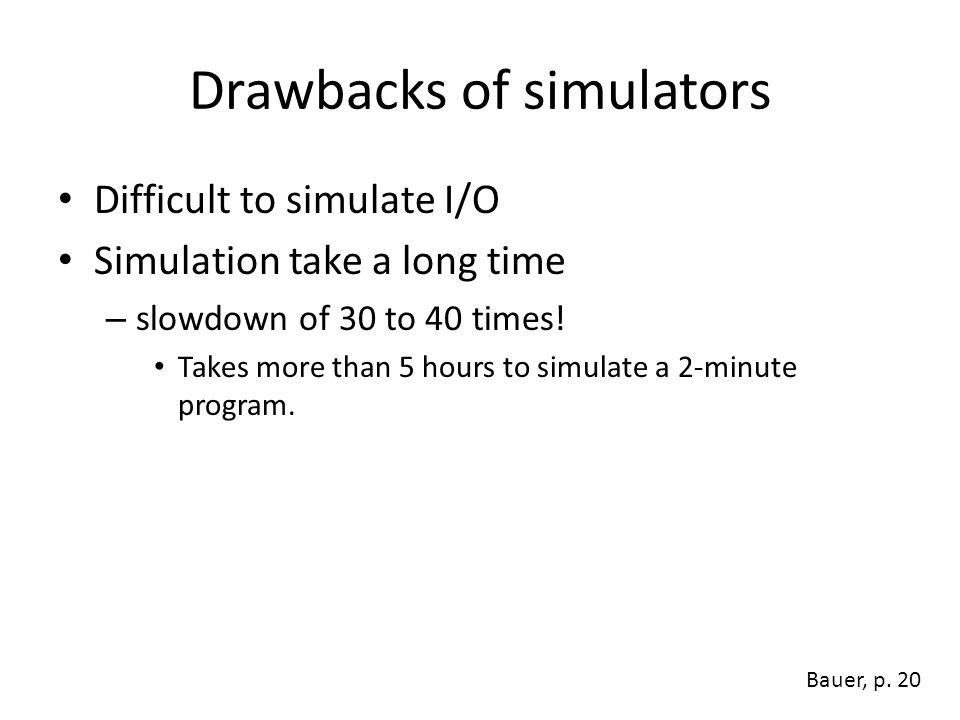 Drawbacks of simulators

• Difficult to simulate I/O
• Simulation take a long time
– slowdown of 30 to 40 times!
• Takes more than 5 hours to simulate a 2-minute program.

Bauer, p. 20